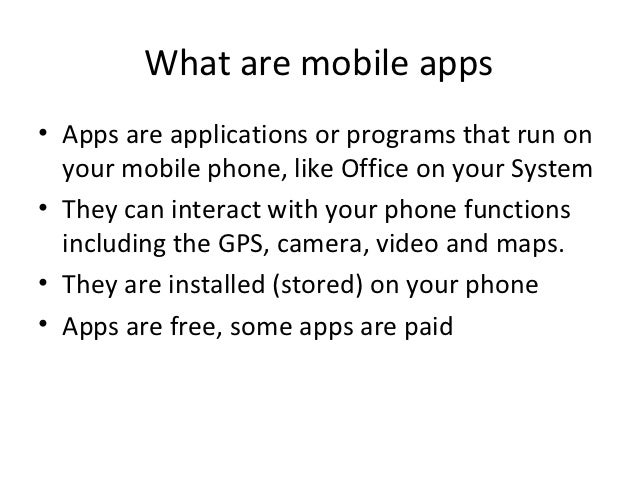 What are mobile apps

• Apps are applications or programs that run on your mobile phone, like Office on your System
• They can interact with your phone functions including the GPS, camera, video and maps.
• They are installed (stored) on your phone
• Apps are free, some apps are paid